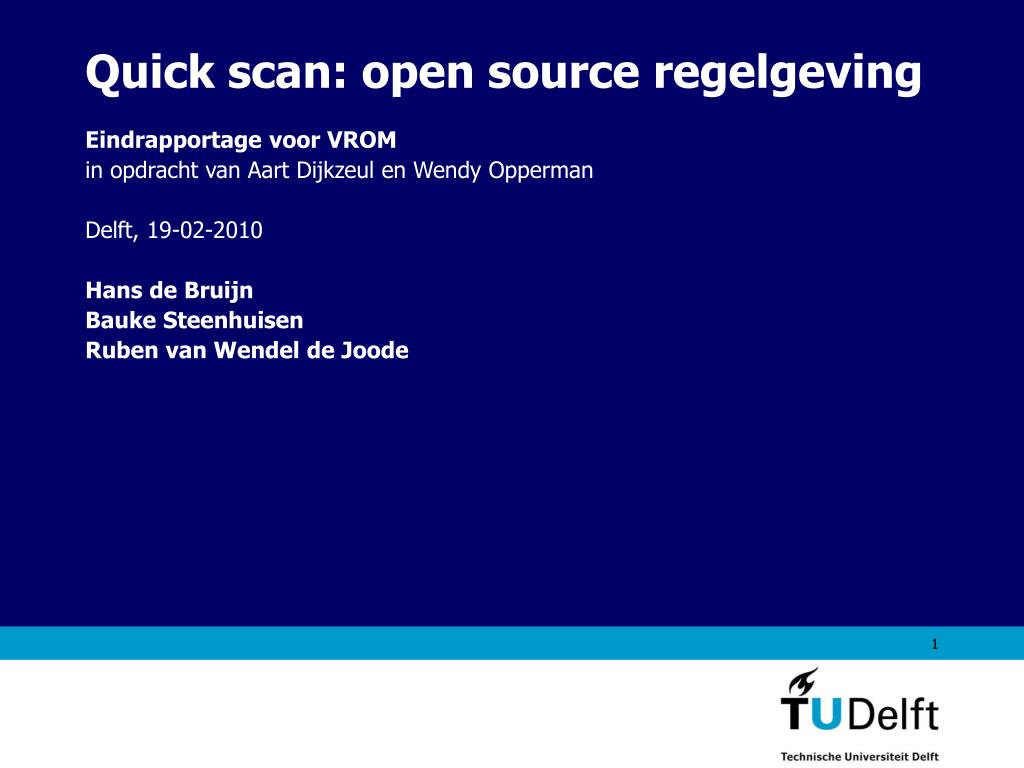 Quick scan: open source regelgeving

Eindrapportage voor VROM
in opdracht van Aart Dijkzeul en Wendy Opperman

Delft, 19-02-2010

Hans de Bruijn
Bauke Steenhuisen
Ruben van Wendel de Joode

1

TUDelft

Technische Universiteit Delft